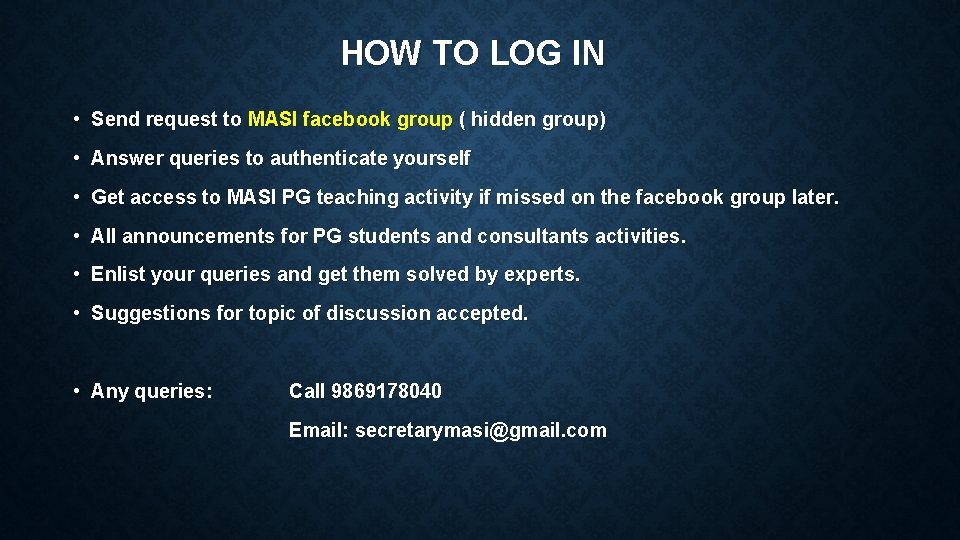 HOW TO LOG IN

• Send request to MASI facebook group ( hidden group)

• Answer queries to authenticate yourself

• Get access to MASI PG teaching activity if missed on the facebook group later.

• All announcements for PG students and consultants activities.

• Enlist your queries and get them solved by experts.

• Suggestions for topic of discussion accepted.

• Any queries: Call 9869178040

Email: secretarymasi@gmail.com